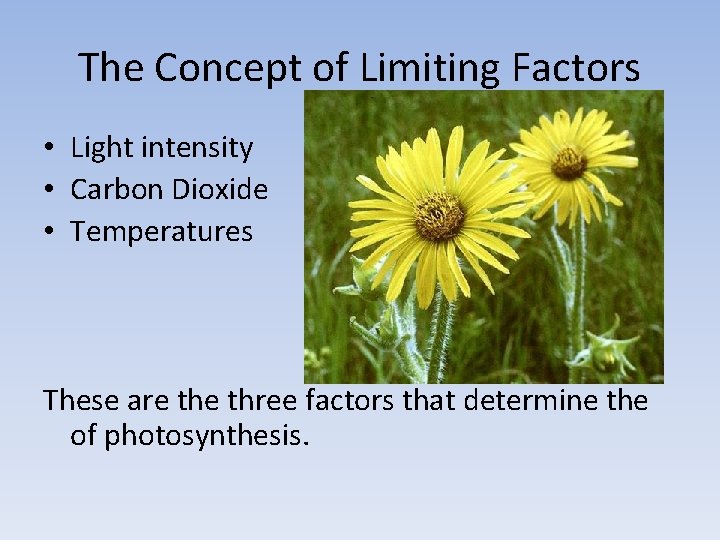 The Concept of Limiting Factors

• Light intensity
• Carbon Dioxide
• Temperatures

These are the three factors that determine the of photosynthesis.